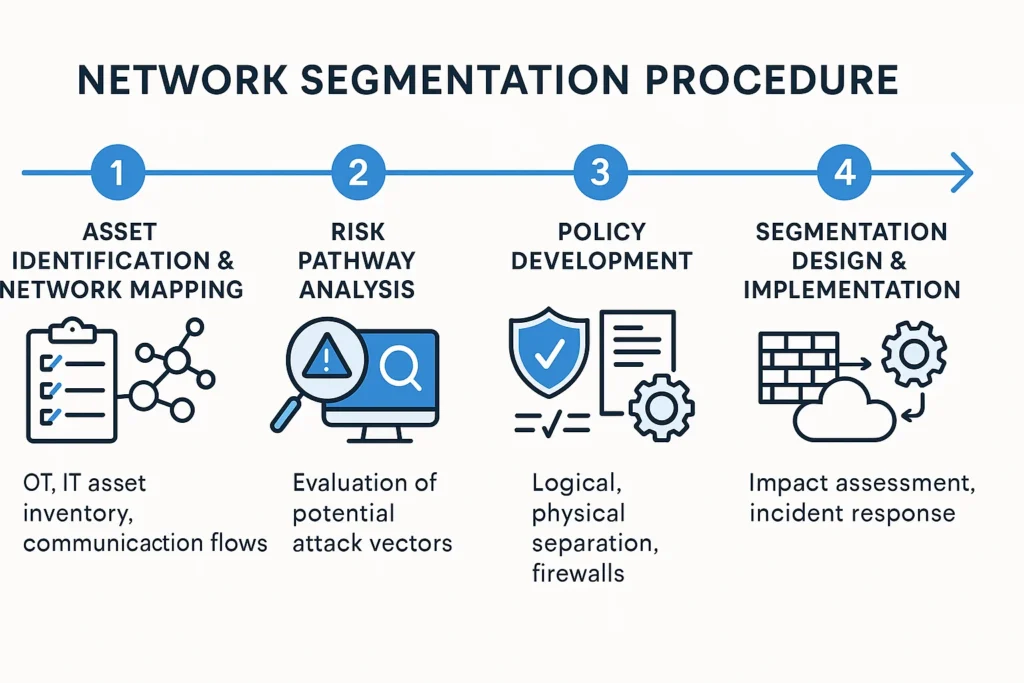 NETWORK SEGMENTATION PROCEDURE

1

ASSET IDENTIFICATION & NETWORK MAPPING

OT, IT asset inventory, communicaction flows

2

RISK PATHWAY ANALYSIS

Evaluation of potential attack vectors

3

POLICY DEVELOPMENT

Logical, physical separation, firewalls

4

SEGMENTATION DESIGN & IMPLEMENTATION

Impact assessment, incident response